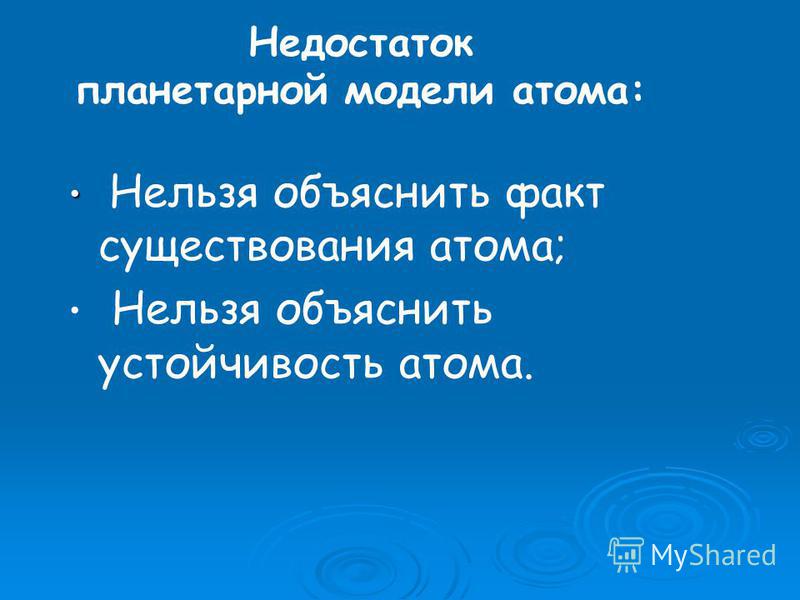 Недостаток
планетарной модели атома:

• Нельзя объяснить факт существования атома;

• Нельзя объяснить устойчивость атома.

MyShared